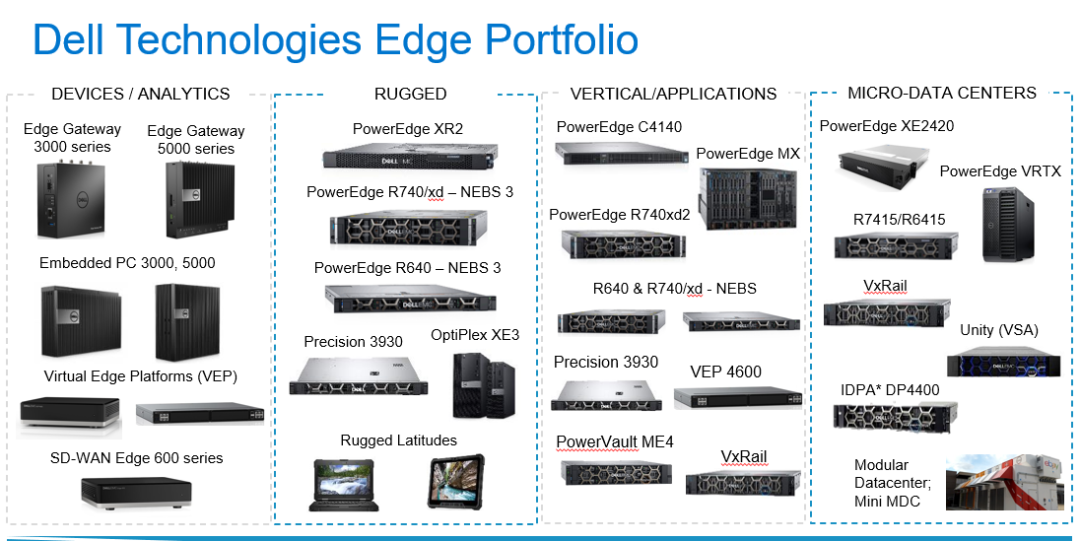 Dell Technologies Edge Portfolio

DEVICES / ANALYTICS

Edge Gateway 3000 series

Edge Gateway 5000 series

Embedded PC 3000, 5000

Virtual Edge Platforms (VEP)

SD-WAN Edge 600 series

RUGGED

PowerEdge XR2

PowerEdge R740/xd – NEBS 3

PowerEdge R640 – NEBS 3

Precision 3930

OptiPlex XE3

Rugged Latitudes

VERTICAL/APPLICATIONS

PowerEdge C4140

PowerEdge MX

PowerEdge R740xd2

R640 & R740/xd - NEBS

Precision 3930

VEP 4600

PowerVault ME4

VxRail

MICRO-DATA CENTERS

PowerEdge XE2420

PowerEdge VRTX

R7415/R6415

VxRail

Unity (VSA)

IDPA* DP4400

Modular Datacenter; Mini MDC